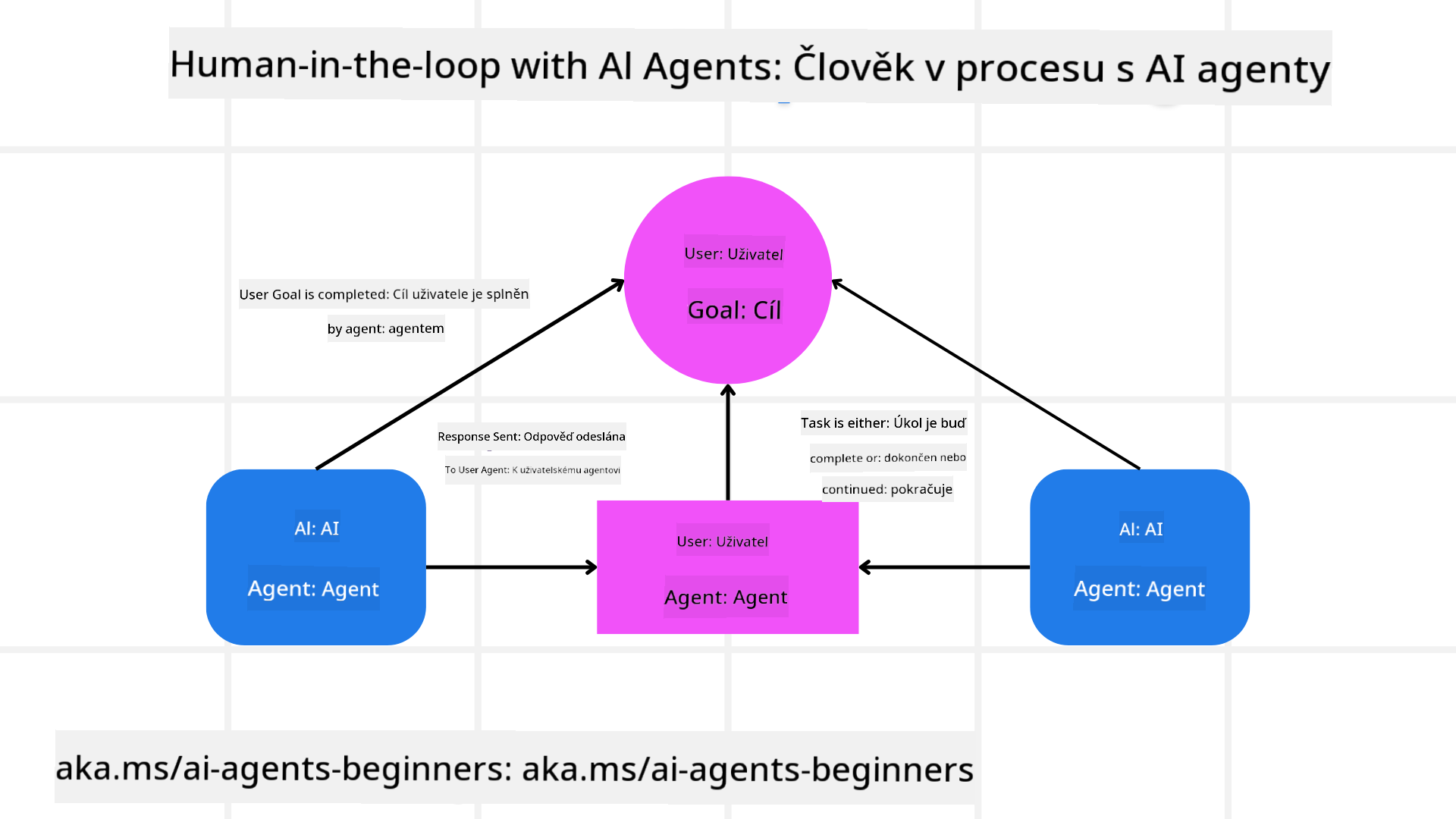 Human-in-the-loop with AI Agents: Člověk v procesu s AI agenty

User: Uživatel

Goal: Cíl

User Goal is completed: Cíl uživatele je splněn

by agent: agentem

Response Sent: Odpověď odeslána

To User Agent: K uživatelskému agentovi

Task is either: Úkol je buď

complete or: dokončen nebo

continued: pokračuje

AI: AI

Agent: Agent

User: Uživatel

Agent: Agent

AI: AI

Agent: Agent

aka.ms/ai-agents-beginners: aka.ms/ai-agents-beginners